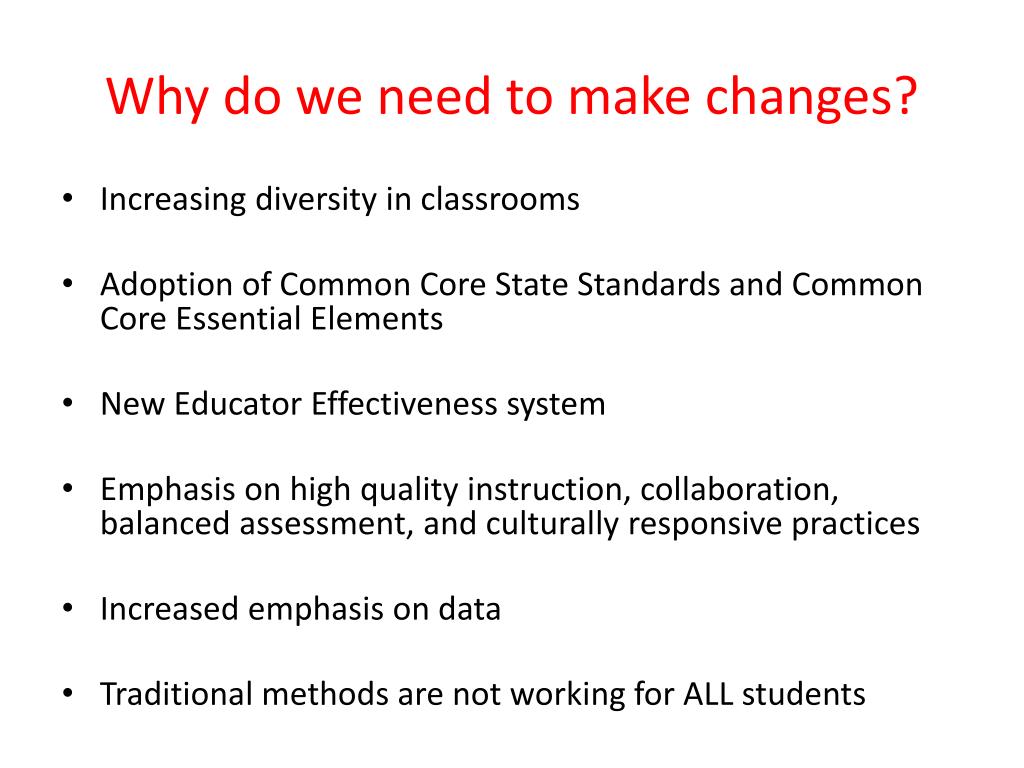 Why do we need to make changes?

• Increasing diversity in classrooms

• Adoption of Common Core State Standards and Common Core Essential Elements

• New Educator Effectiveness system

• Emphasis on high quality instruction, collaboration, balanced assessment, and culturally responsive practices

• Increased emphasis on data

• Traditional methods are not working for ALL students